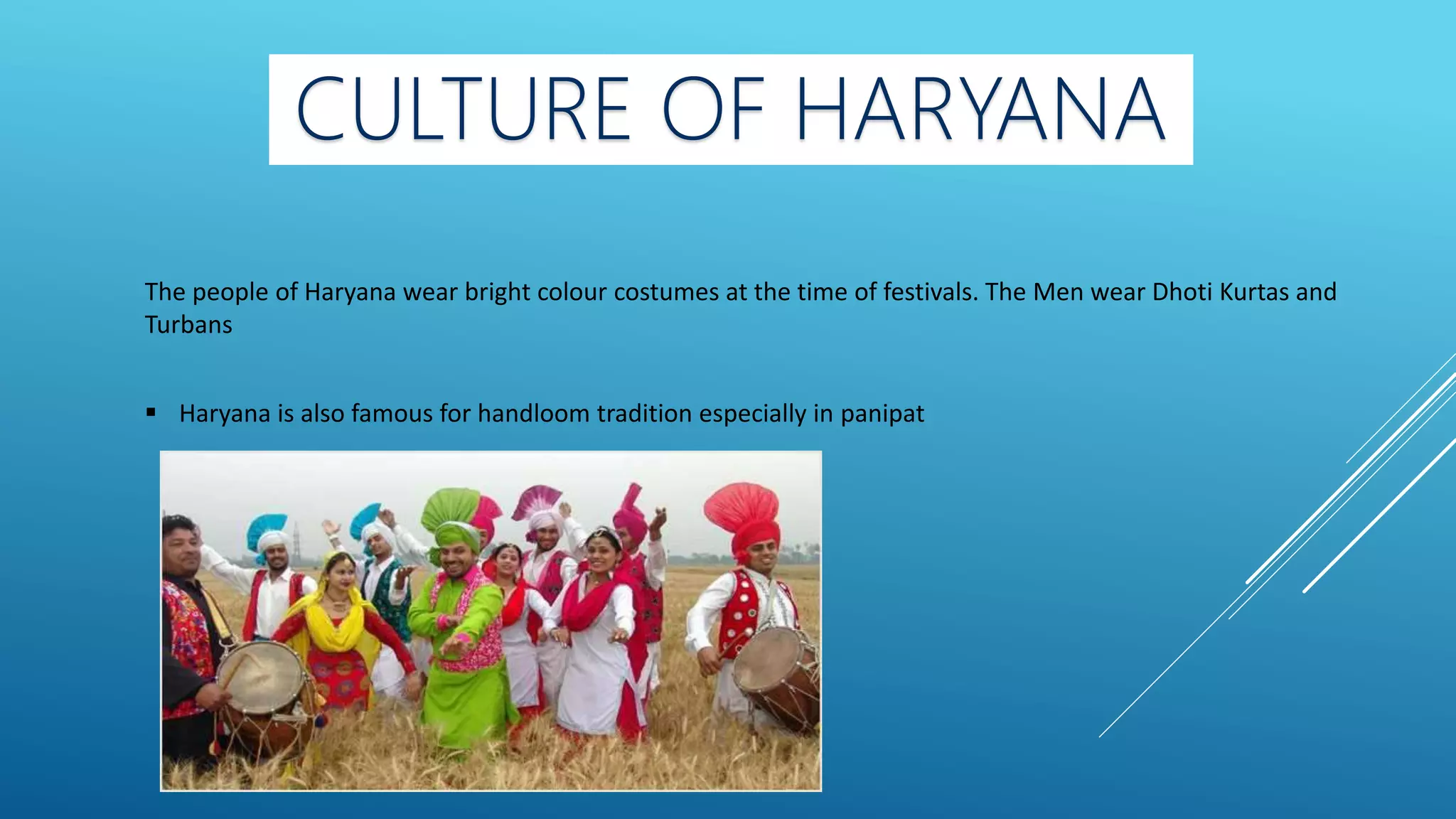 CULTURE OF HARYANA

The people of Haryana wear bright colour costumes at the time of festivals. The Men wear Dhoti Kurtas and Turbans

▪ Haryana is also famous for handloom tradition especially in panipat